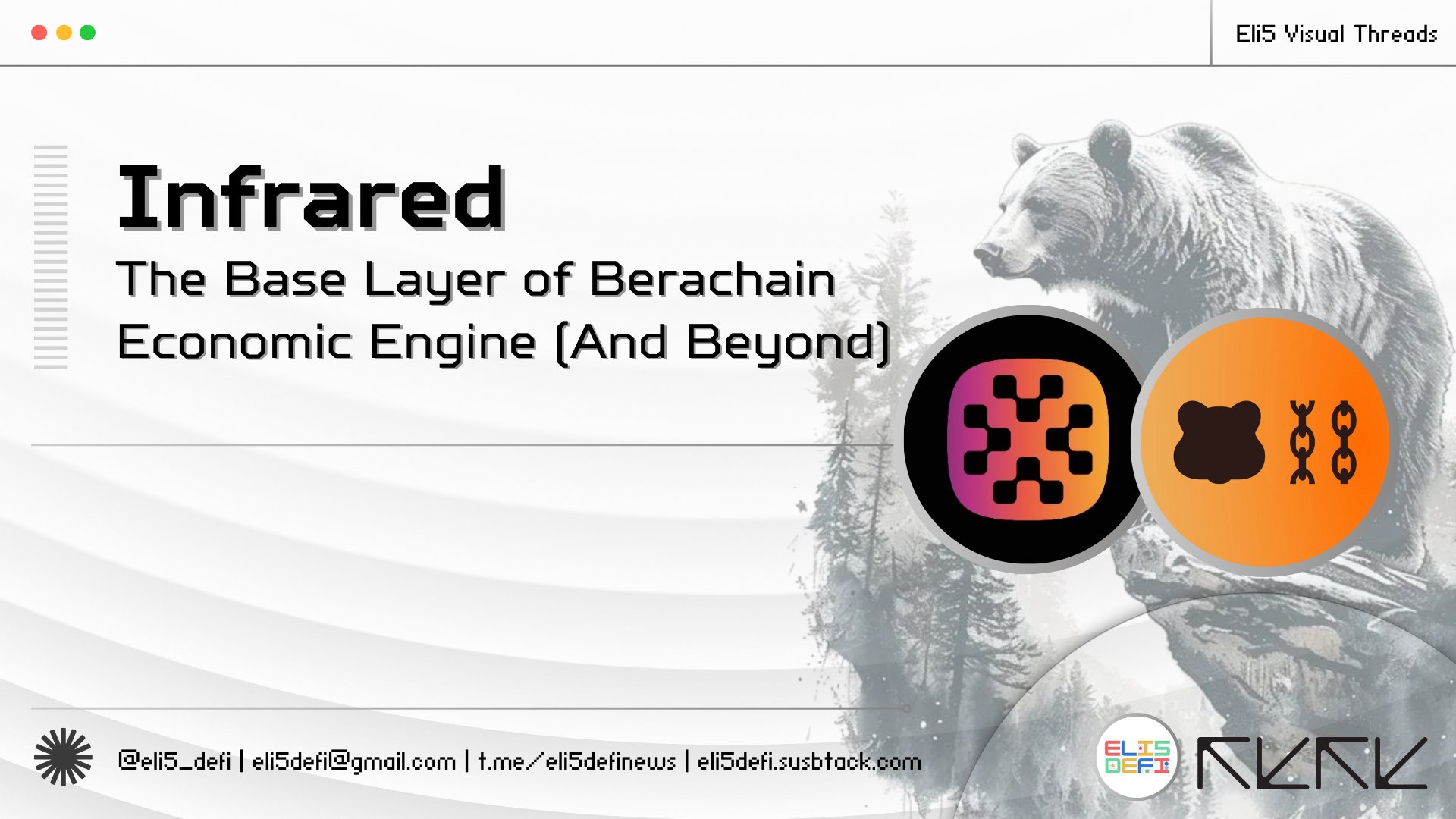 Eli5 Visual Threads

Infrared

The Base Layer of Berachain Economic Engine (And Beyond)

@eli5_defi | eli5defi@gmail.com | t.me/eli5definews | eli5defi.susbtack.com

ELI5 DEFI